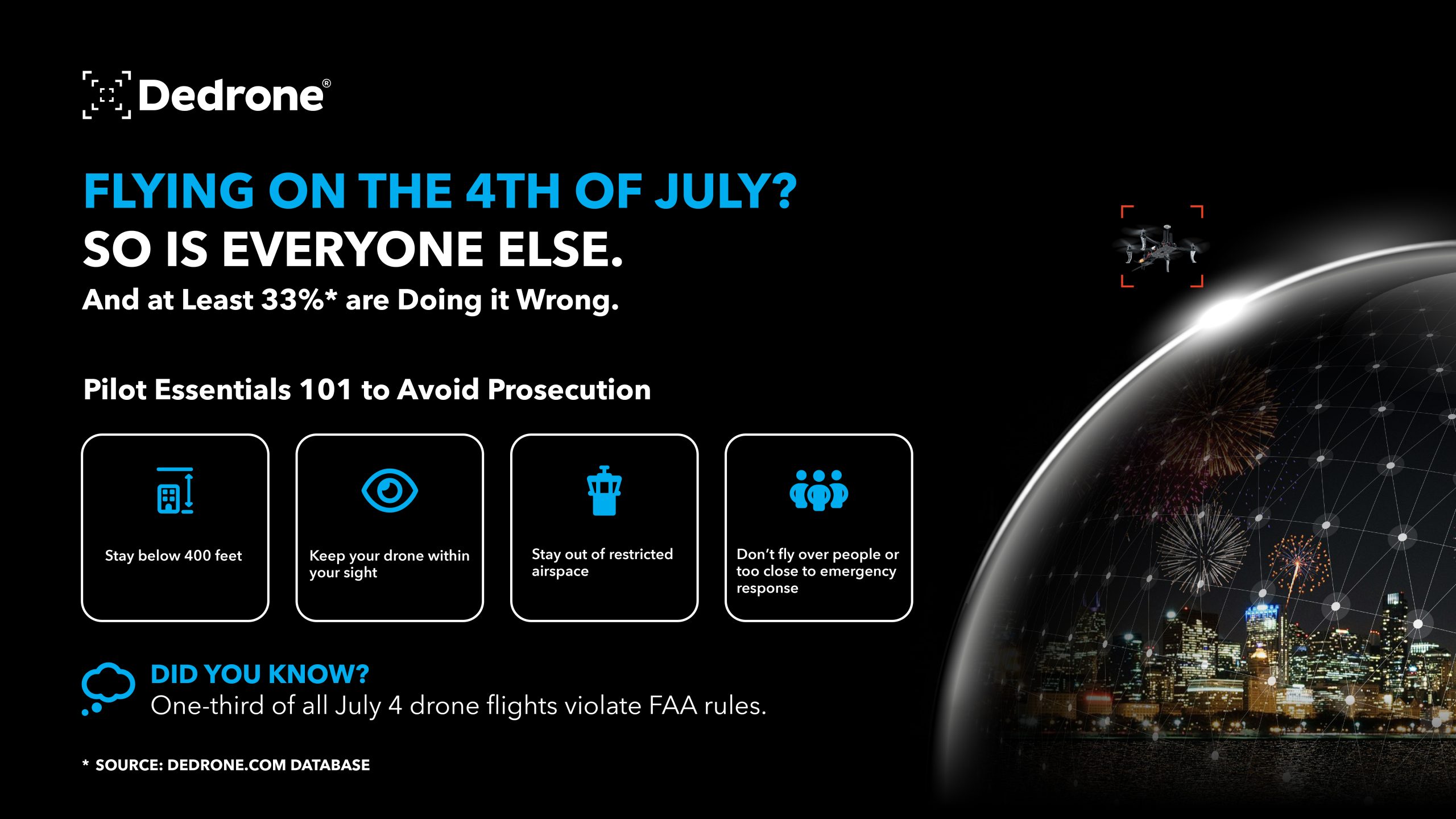 Dedrone®

FLYING ON THE 4TH OF JULY?
SO IS EVERYONE ELSE.
And at Least 33%* are Doing it Wrong.

Pilot Essentials 101 to Avoid Prosecution

Stay below 400 feet

Keep your drone within your sight

Stay out of restricted airspace

Don't fly over people or too close to emergency response

DID YOU KNOW?
One-third of all July 4 drone flights violate FAA rules.

* SOURCE: DEDRONE.COM DATABASE